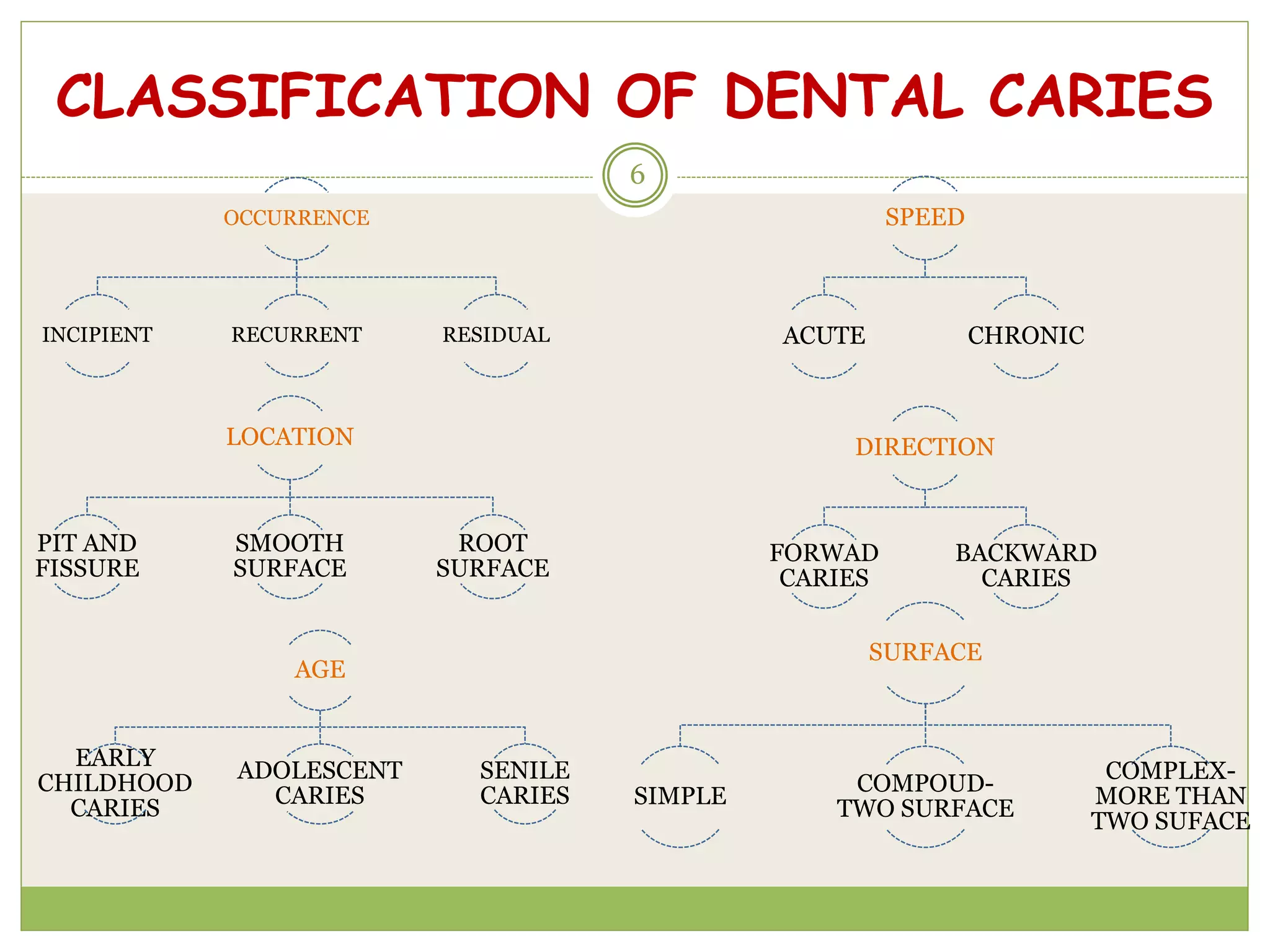 CLASSIFICATION OF DENTAL CARIES

6

OCCURRENCE

INCIPIENT

RECURRENT

RESIDUAL

LOCATION

PIT AND FISSURE

SMOOTH SURFACE

ROOT SURFACE

AGE

EARLY CHILDHOOD CARIES

ADOLESCENT CARIES

SENILE CARIES

SPEED

ACUTE

CHRONIC

DIRECTION

FORWAD CARIES

BACKWARD CARIES

SURFACE

SIMPLE

COMPOUD- TWO SURFACE

COMPLEX- MORE THAN TWO SUFACE